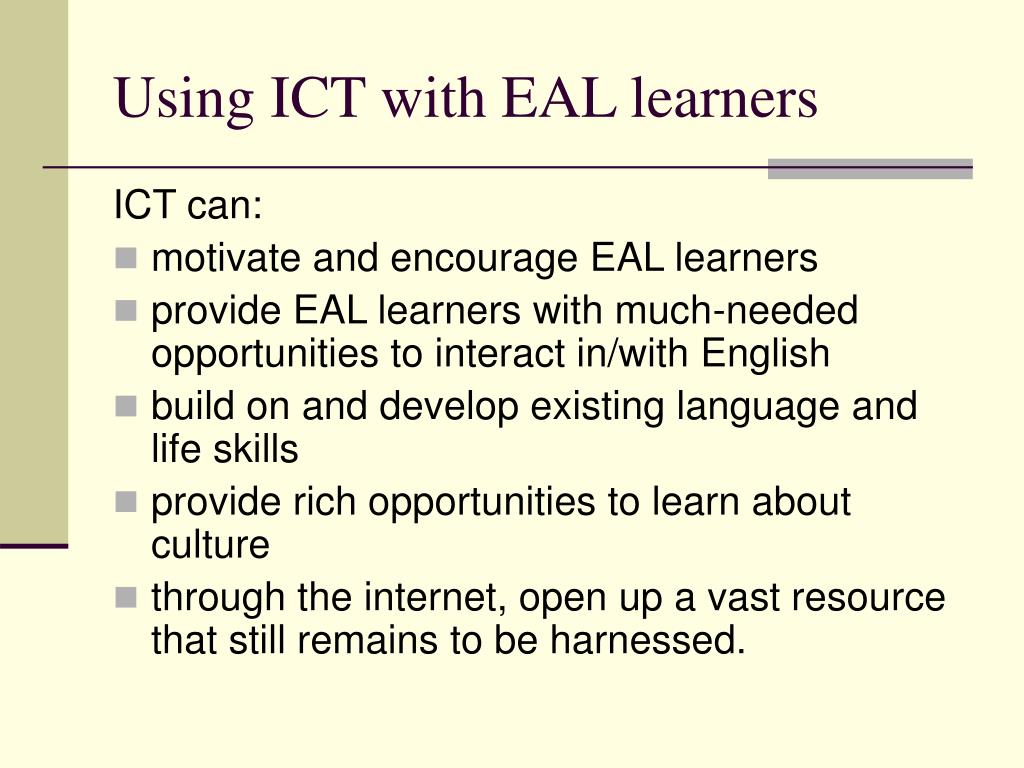 Using ICT with EAL learners

ICT can:

- motivate and encourage EAL learners
- provide EAL learners with much-needed opportunities to interact in/with English
- build on and develop existing language and life skills
- provide rich opportunities to learn about culture
- through the internet, open up a vast resource that still remains to be harnessed.